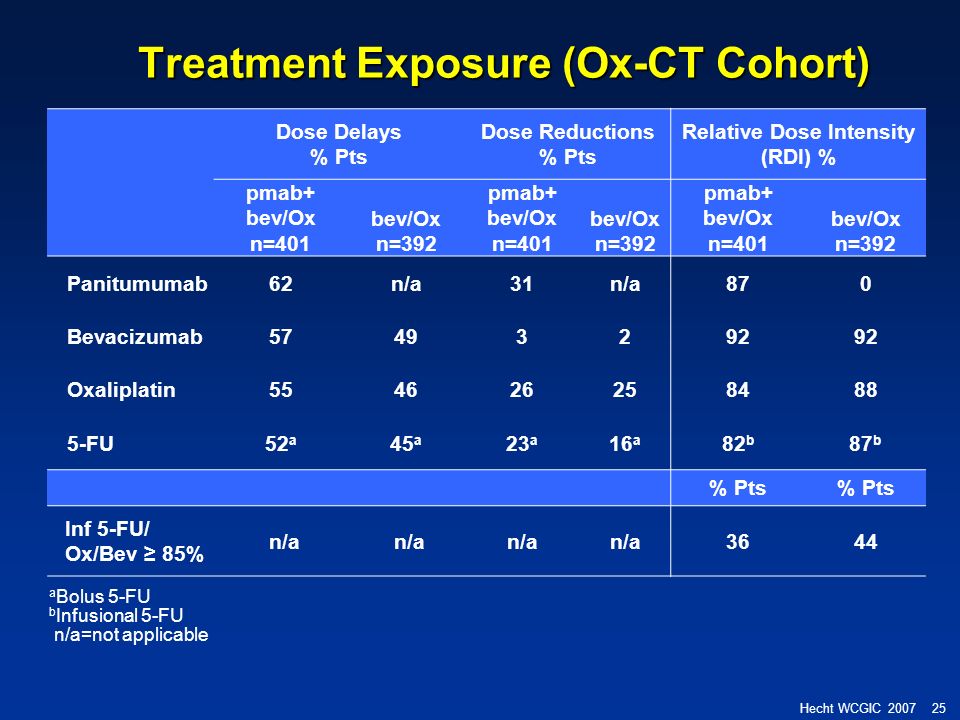 Treatment Exposure (Ox-CT Cohort)

| | Dose Delays % Pts | | Dose Reductions % Pts | | Relative Dose Intensity (RDI) % | |
|---|---|---|---|---|---|---|
| | pmab+ bev/Ox n=401 | bev/Ox n=392 | pmab+ bev/Ox n=401 | bev/Ox n=392 | pmab+ bev/Ox n=401 | bev/Ox n=392 |
| Panitumumab | 62 | n/a | 31 | n/a | 87 | 0 |
| Bevacizumab | 57 | 49 | 3 | 2 | 92 | 92 |
| Oxaliplatin | 55 | 46 | 26 | 25 | 84 | 88 |
| 5-FU | $52^a$ | $45^a$ | $23^a$ | $16^a$ | $82^b$ | $87^b$ |
| | | | | | % Pts | % Pts |
| Inf 5-FU/ Ox/Bev ≥ 85% | n/a | n/a | n/a | n/a | 36 | 44 |

$^a$Bolus 5-FU
$^b$Infusional 5-FU
n/a=not applicable

Hecht WCGIC 2007 25